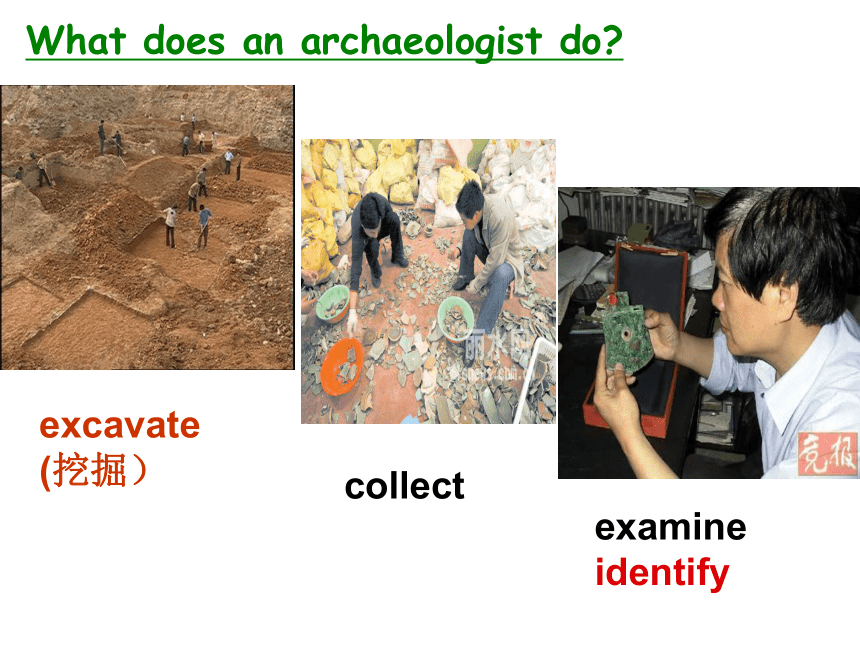 What does an archaeologist do?

excavate
(挖掘）

collect

examine
identify

竞报